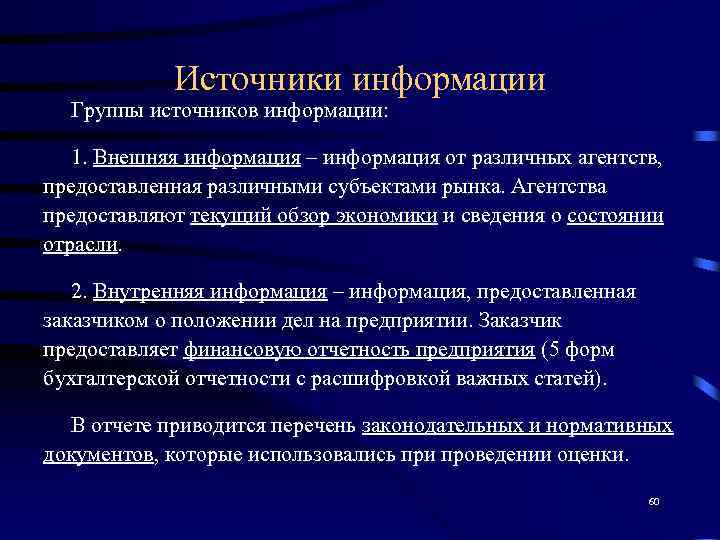 Источники информации

Группы источников информации:

1. Внешняя информация – информация от различных агентств, предоставленная различными субъектами рынка. Агентства предоставляют текущий обзор экономики и сведения о состоянии отрасли.

2. Внутренняя информация – информация, предоставленная заказчиком о положении дел на предприятии. Заказчик предоставляет финансовую отчетность предприятия (5 форм бухгалтерской отчетности с расшифровкой важных статей).

В отчете приводится перечень законодательных и нормативных документов, которые использовались при проведении оценки.

60